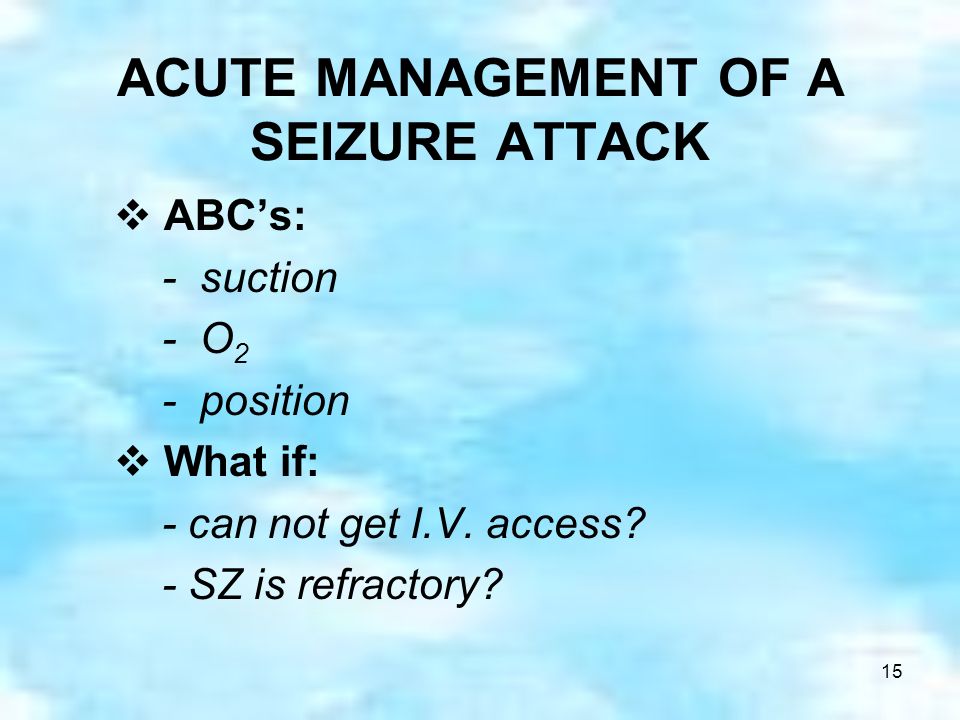 ACUTE MANAGEMENT OF A SEIZURE ATTACK

❖ ABC's:

- suction
- $O_2$
- position

❖ What if:

- can not get I.V. access?
- SZ is refractory?

15